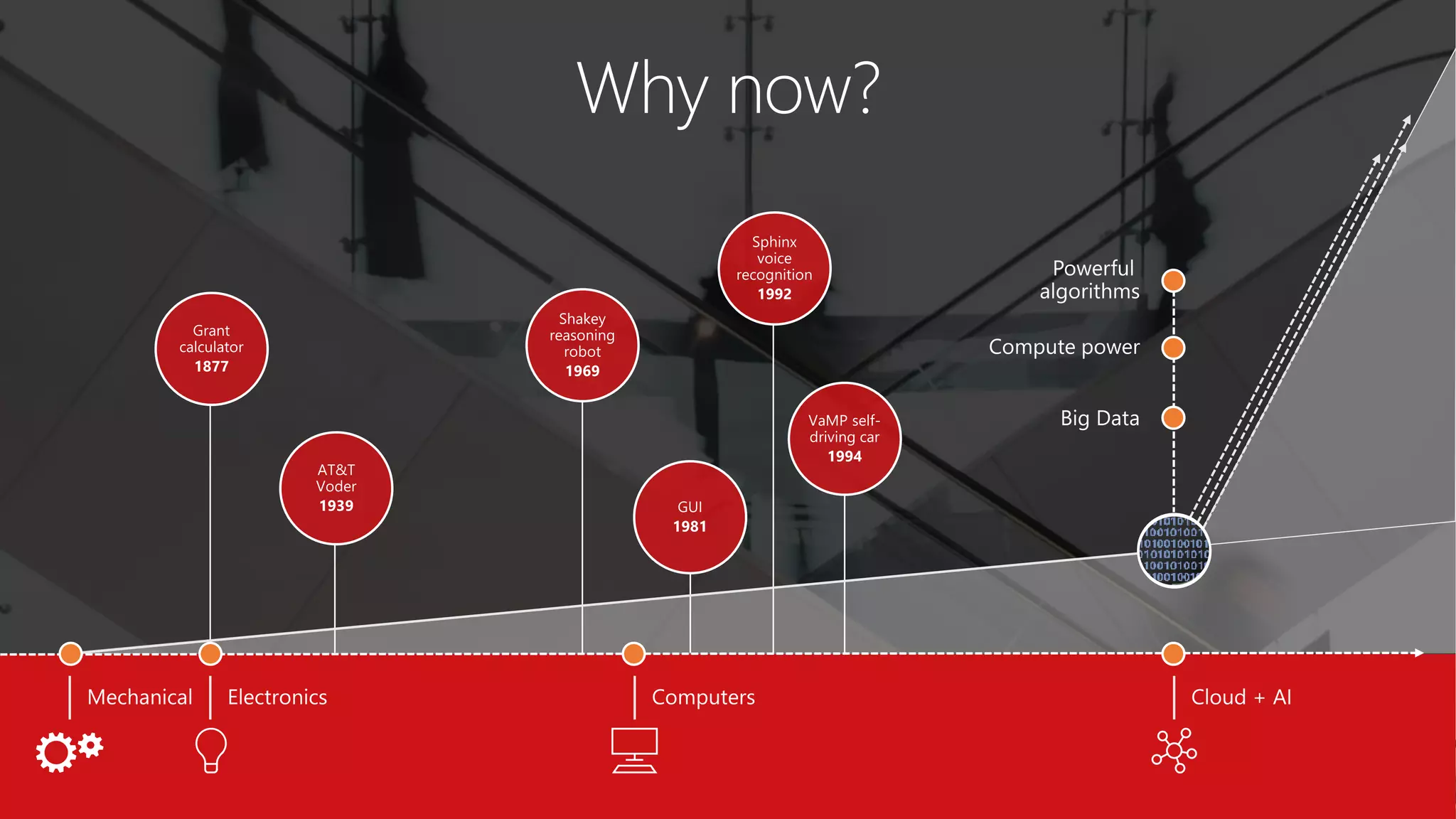 Why now?

Grant calculator
1877

AT&T Voder
1939

Shakey reasoning robot
1969

GUI
1981

Sphinx voice recognition
1992

VaMP self-driving car
1994

Powerful algorithms

Compute power

Big Data

Mechanical

Electronics

Computers

Cloud + AI